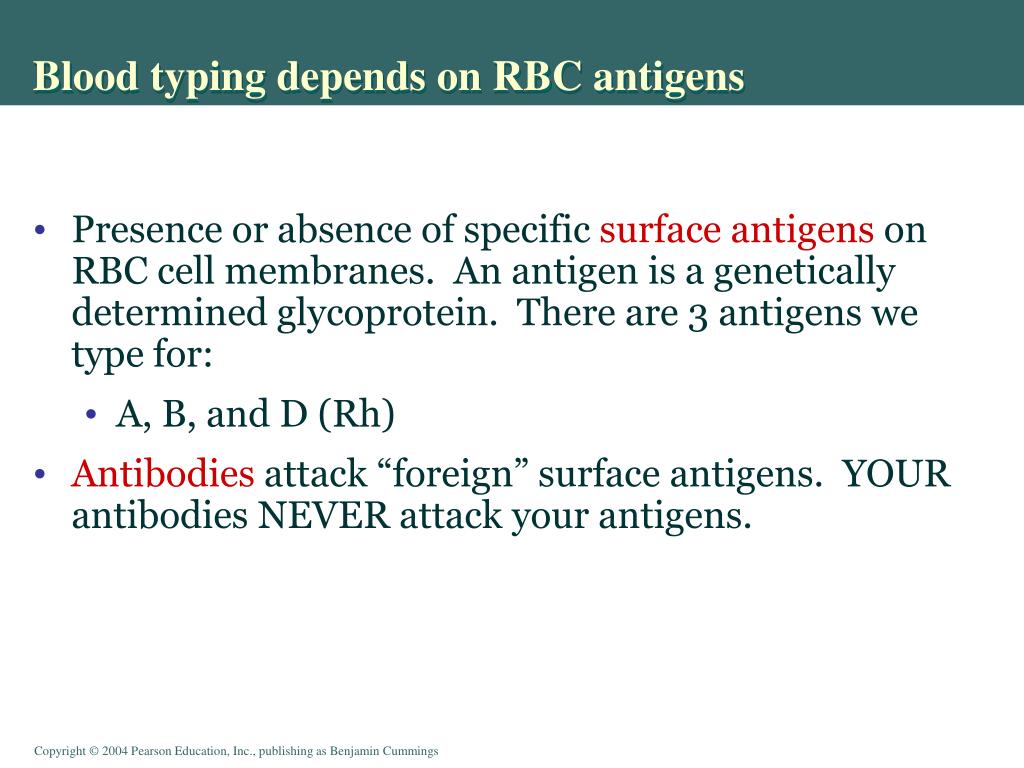 Blood typing depends on RBC antigens

• Presence or absence of specific surface antigens on RBC cell membranes. An antigen is a genetically determined glycoprotein. There are 3 antigens we type for:

• A, B, and D (Rh)

• Antibodies attack “foreign” surface antigens. YOUR antibodies NEVER attack your antigens.

Copyright © 2004 Pearson Education, Inc., publishing as Benjamin Cummings